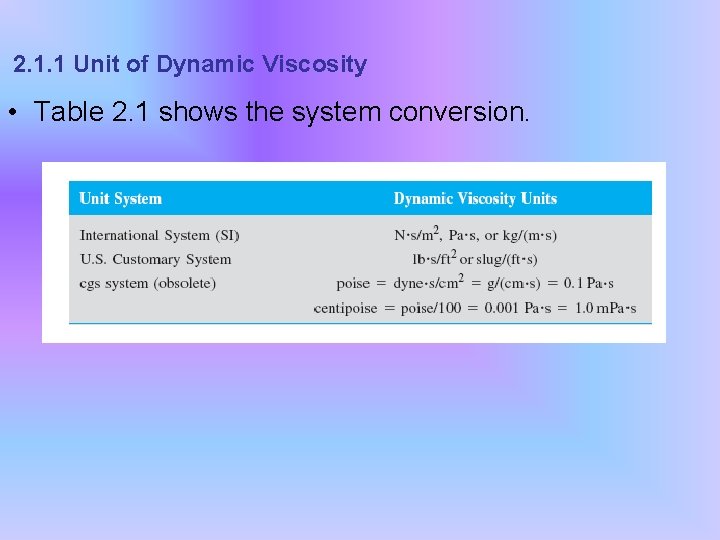 2.1.1 Unit of Dynamic Viscosity

• Table 2.1 shows the system conversion.

| Unit System | Dynamic Viscosity Units |
|---|---|
| International System (SI) | $N \cdot s/m^2$, $Pa \cdot s$, or $kg/(m \cdot s)$ |
| U.S. Customary System | $lb \cdot s/ft^2$ or $slug/(ft \cdot s)$ |
| cgs system (obsolete) | poise = $dyne \cdot s/cm^2$ = $g/(cm \cdot s)$ = 0.1 $Pa \cdot s$ |
| | centipoise = poise/100 = 0.001 $Pa \cdot s$ = 1.0 $mPa \cdot s$ |